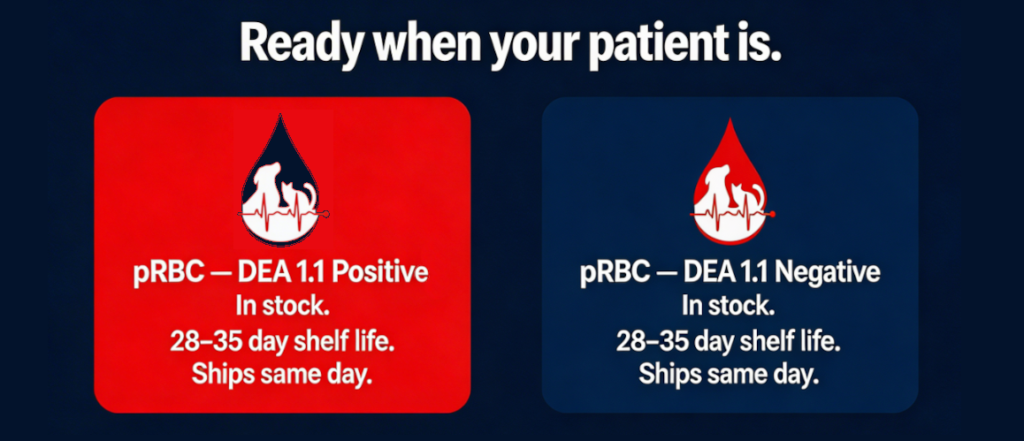 Ready when your patient is.

pRBC — DEA 1.1 Positive
In stock.
28–35 day shelf life.
Ships same day.

pRBC — DEA 1.1 Negative
In stock.
28–35 day shelf life.
Ships same day.